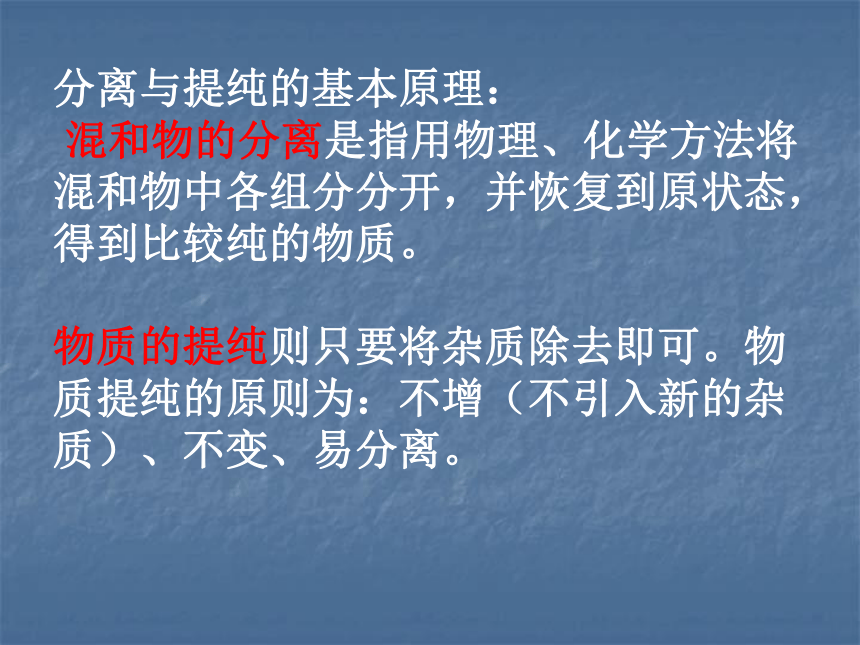 分离与提纯的基本原理：

混和物的分离是指用物理、化学方法将混和物中各组分分开，并恢复到原状态，得到比较纯的物质。

物质的提纯则只要将杂质除去即可。物质提纯的原则为：不增（不引入新的杂质）、不变、易分离。